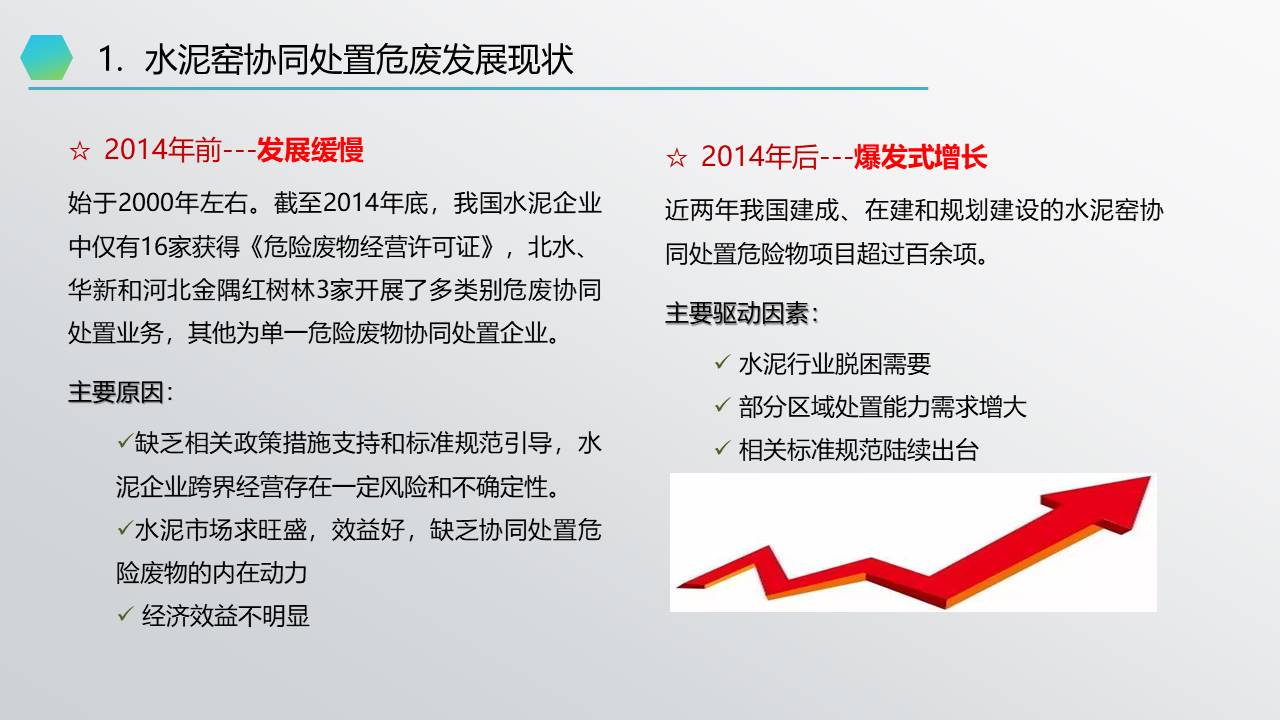 1. 水泥窑协同处置危废发展现状

☆ 2014年前---发展缓慢

始于2000年左右。截至2014年底，我国水泥企业中仅有16家获得《危险废物经营许可证》，北水、华新和河北金隅红树林3家开展了多类别危废协同处置业务，其他为单一危险废物协同处置企业。

主要原因：

✓缺乏相关政策措施支持和标准规范引导，水泥企业跨界经营存在一定风险和不确定性。

✓水泥市场求旺盛，效益好，缺乏协同处置危险废物的内在动力

✓ 经济效益不明显

☆ 2014年后---爆发式增长

近两年我国建成、在建和规划建设的水泥窑协同处置危险物项目超过百余项。

主要驱动因素：

✓ 水泥行业脱困需要

✓ 部分区域处置能力需求增大

✓ 相关标准规范陆续出台